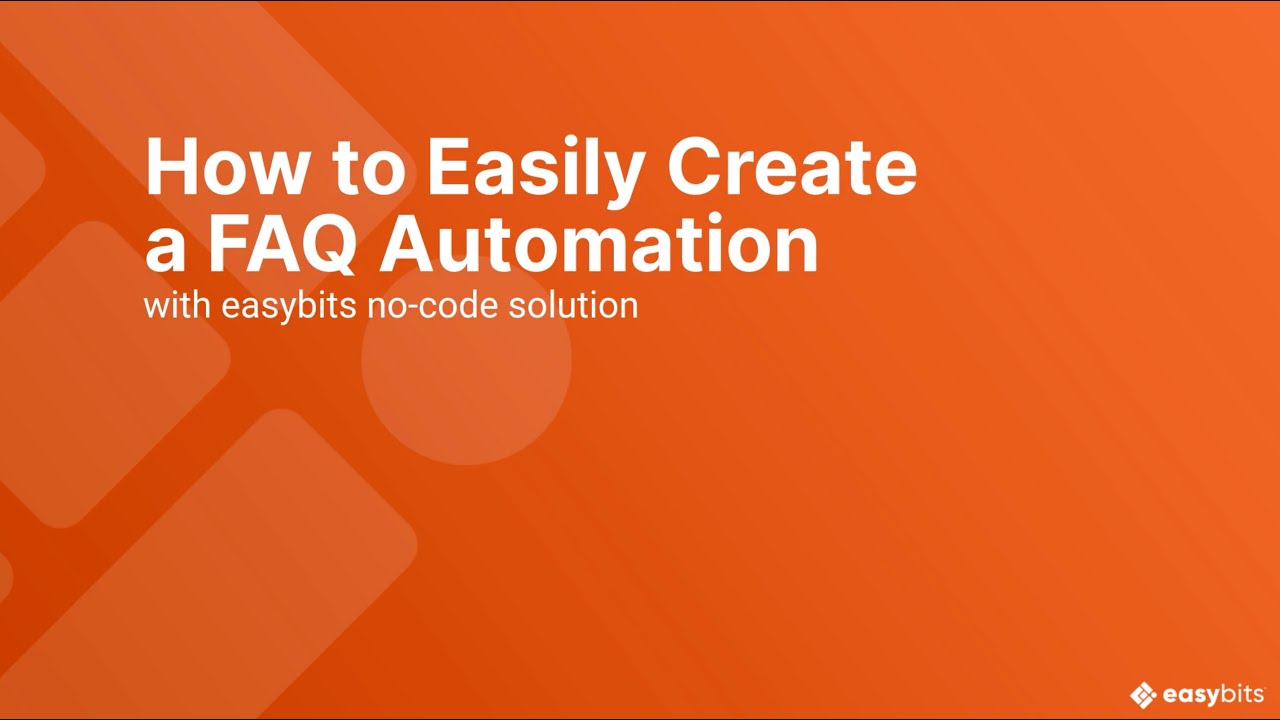 How to Easily Create a FAQ Automation

with easybits no-code solution

easybits